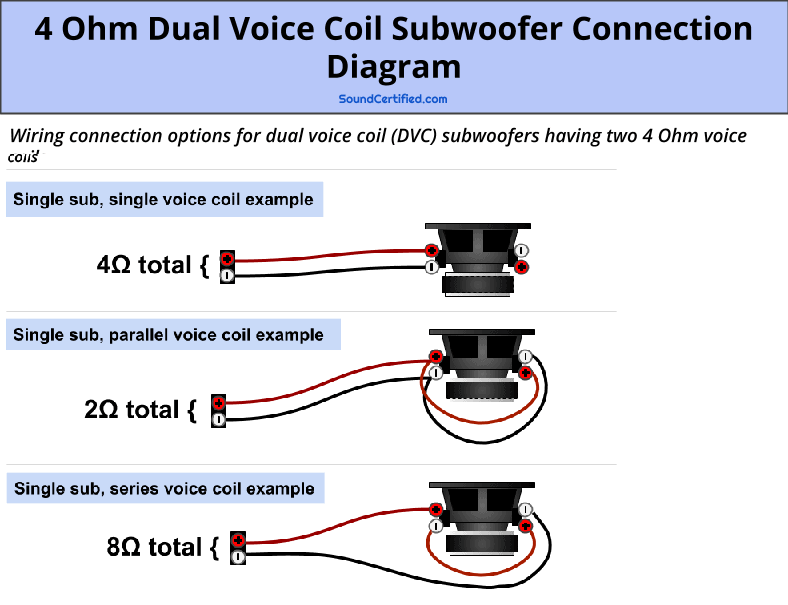 4 Ohm Dual Voice Coil Subwoofer Connection Diagram

SoundCertified.com

Wiring connection options for dual voice coil (DVC) subwoofers having two 4 Ohm voice coils

Single sub, single voice coil example

4Ω total {

Single sub, parallel voice coil example

2Ω total {

Single sub, series voice coil example

8Ω total {